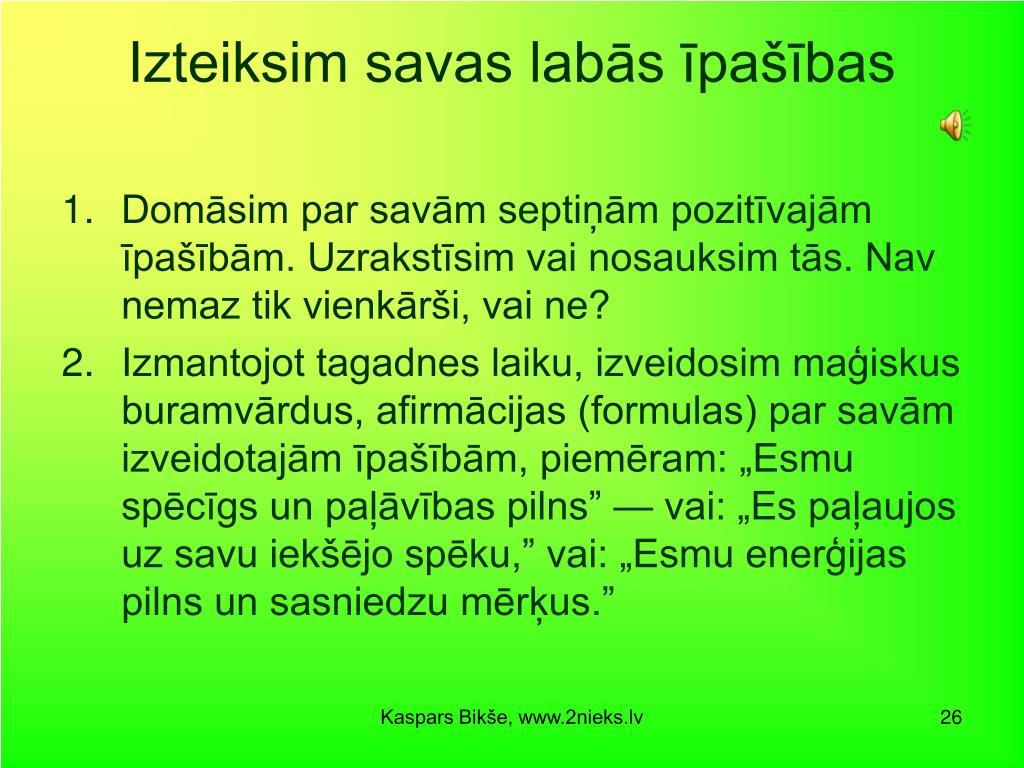 Izteiksim savas labās īpašības

1. Domāsim par savām septiņām pozitīvajām īpašībām. Uzrakstīsim vai nosauksim tās. Nav nemaz tik vienkārši, vai ne?
2. Izmantojot tagadnes laiku, izveidosim maģiskus buramvārdus, afirmācijas (formulas) par savām izveidotajām īpašībām, piemēram: „Esmu spēcīgs un paļāvības pilns” — vai: „Es paļaujos uz savu iekšējo spēku,” vai: „Esmu enerģijas pilns un sasniedzu mērķus.”

Kaspars Bikše, www.2nieks.lv

26